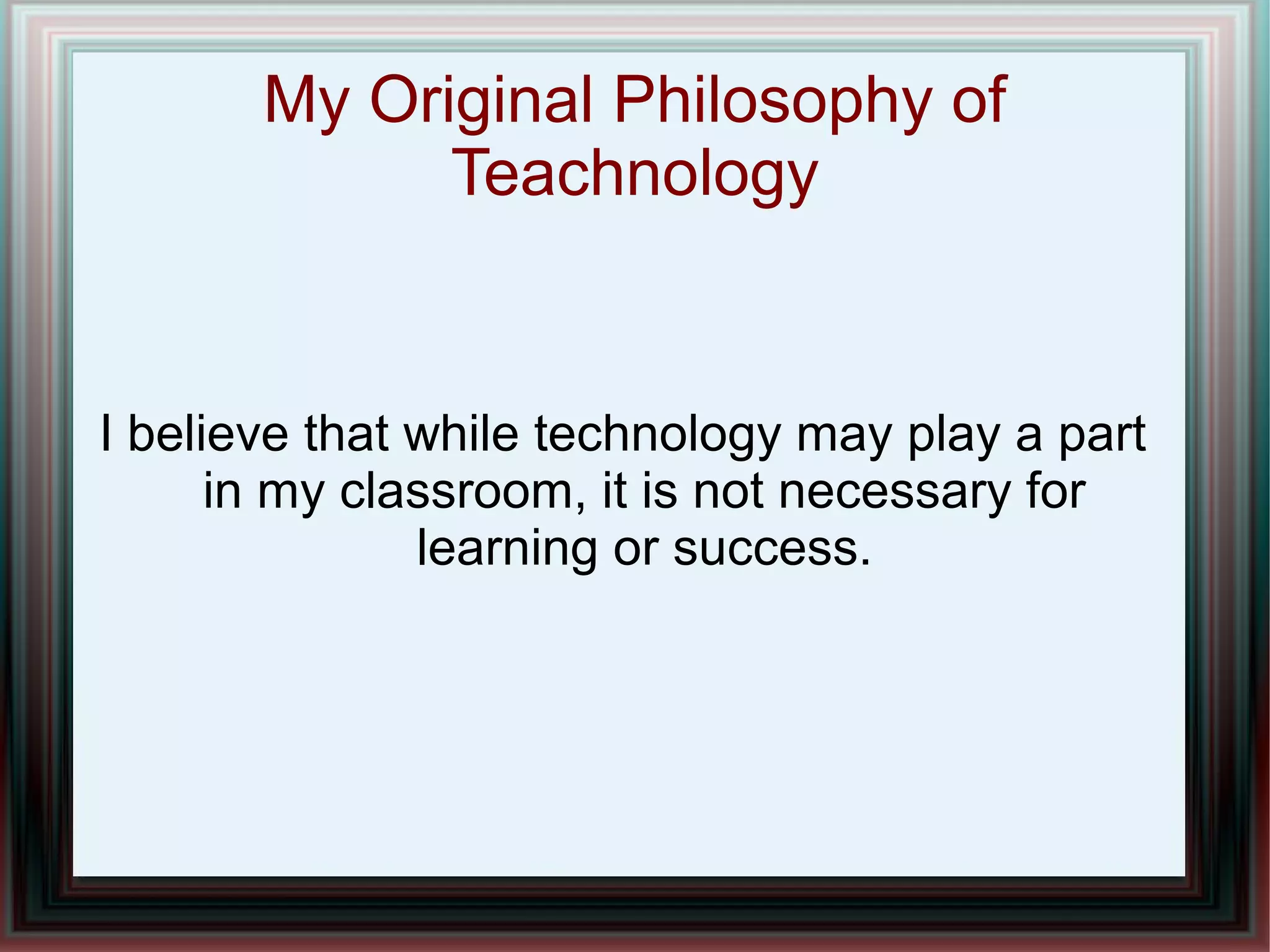 My Original Philosophy of Teachnology

I believe that while technology may play a part in my classroom, it is not necessary for learning or success.